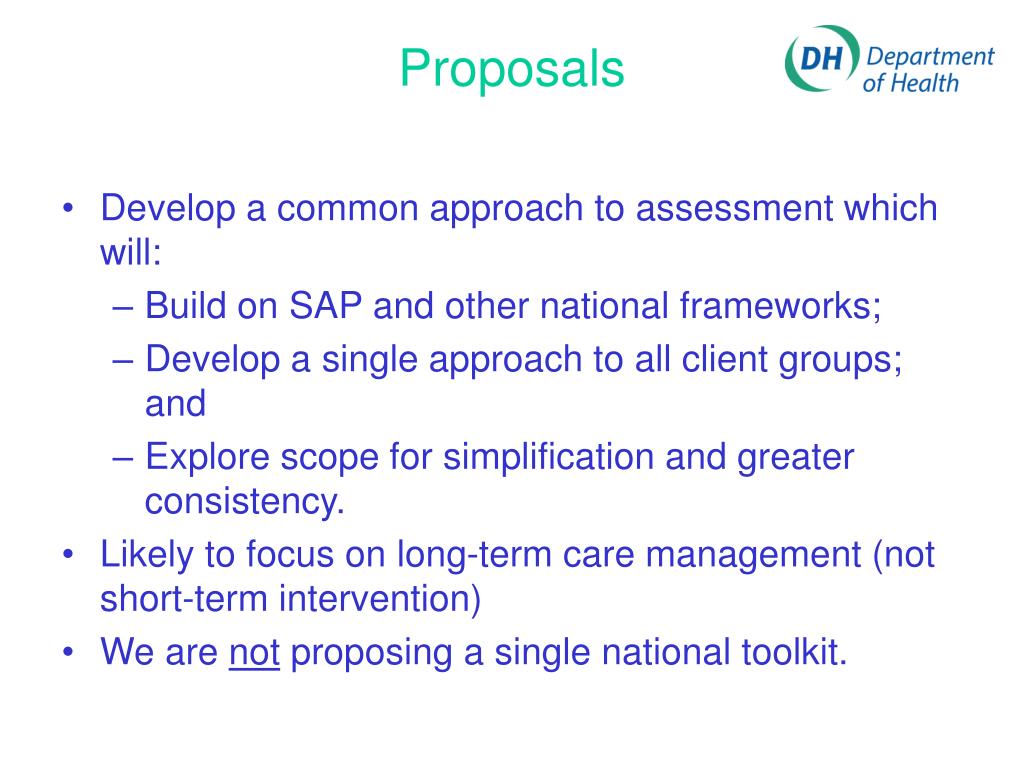 Proposals

DH Department of Health

• Develop a common approach to assessment which will:
– Build on SAP and other national frameworks;
– Develop a single approach to all client groups; and
– Explore scope for simplification and greater consistency.
• Likely to focus on long-term care management (not short-term intervention)
• We are not proposing a single national toolkit.